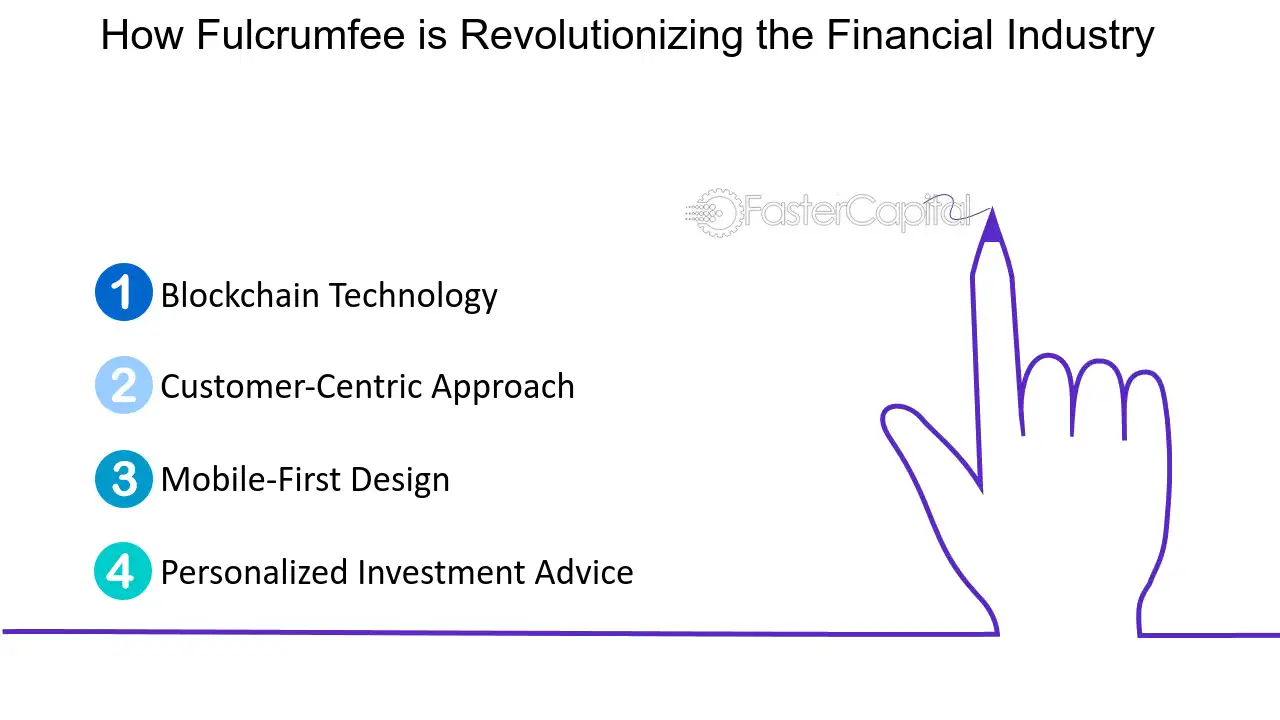 How Fulcrumfee is Revolutionizing the Financial Industry

FasterCapital

1 Blockchain Technology

2 Customer-Centric Approach

3 Mobile-First Design

4 Personalized Investment Advice